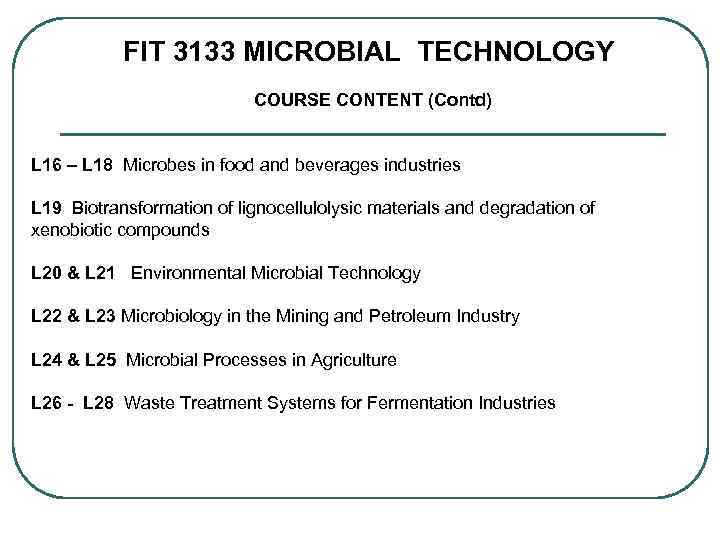 FIT 3133 MICROBIAL TECHNOLOGY

COURSE CONTENT (Contd)

L16 – L18 Microbes in food and beverages industries

L19 Biotransformation of lignocellulolysic materials and degradation of xenobiotic compounds

L20 & L21 Environmental Microbial Technology

L22 & L23 Microbiology in the Mining and Petroleum Industry

L24 & L25 Microbial Processes in Agriculture

L26 - L28 Waste Treatment Systems for Fermentation Industries